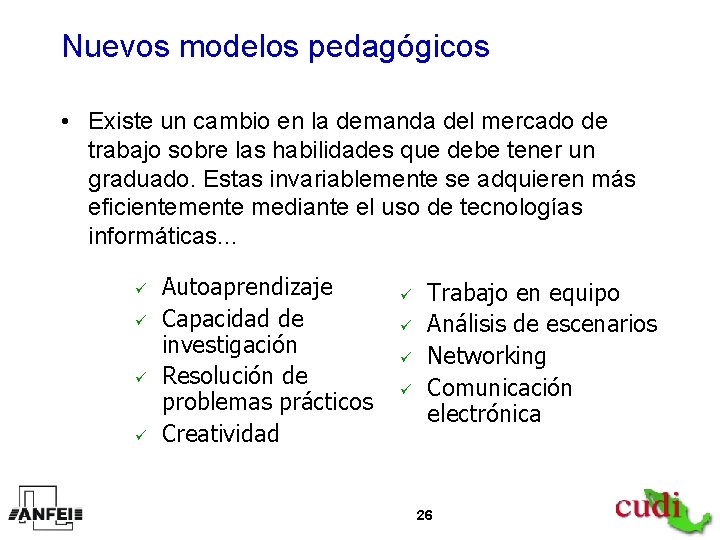 Nuevos modelos pedagógicos

• Existe un cambio en la demanda del mercado de trabajo sobre las habilidades que debe tener un graduado. Estas invariablemente se adquieren más eficientemente mediante el uso de tecnologías informáticas...

✓ Autoaprendizaje
✓ Capacidad de investigación
✓ Resolución de problemas prácticos
✓ Creatividad

✓ Trabajo en equipo
✓ Análisis de escenarios
✓ Networking
✓ Comunicación electrónica

ANFEI

26

cudi